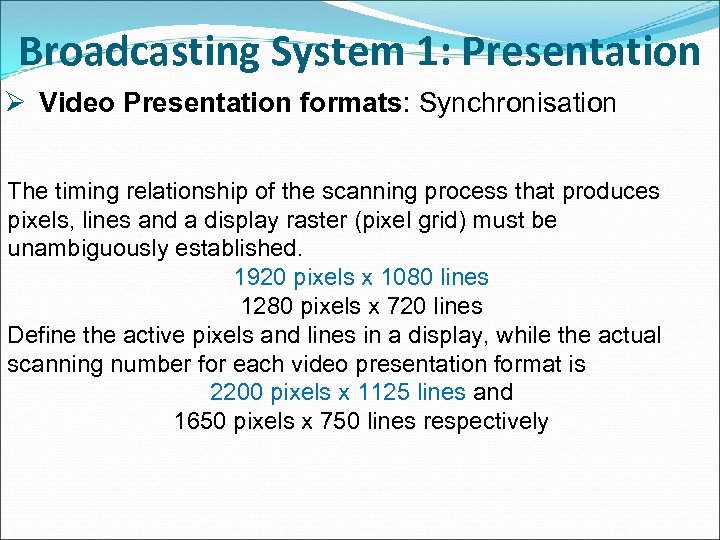 Broadcasting System 1: Presentation

➢ Video Presentation formats: Synchronisation

The timing relationship of the scanning process that produces pixels, lines and a display raster (pixel grid) must be unambiguously established.

1920 pixels x 1080 lines
1280 pixels x 720 lines

Define the active pixels and lines in a display, while the actual scanning number for each video presentation format is

2200 pixels x 1125 lines and
1650 pixels x 750 lines respectively